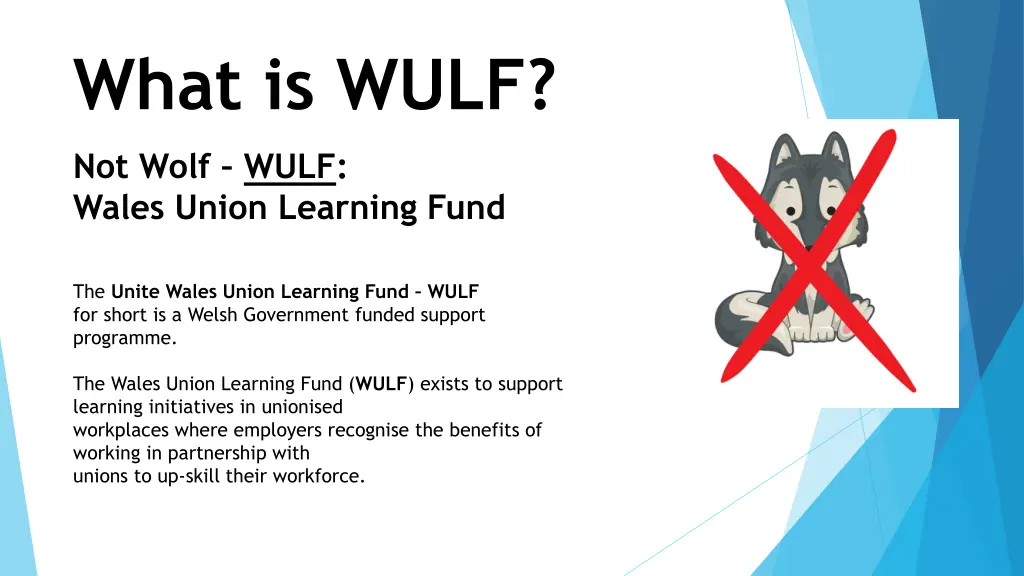 What is WULF?

Not Wolf – WULF:
Wales Union Learning Fund

The Unite Wales Union Learning Fund – WULF for short is a Welsh Government funded support programme.

The Wales Union Learning Fund (WULF) exists to support learning initiatives in unionised workplaces where employers recognise the benefits of working in partnership with unions to up-skill their workforce.